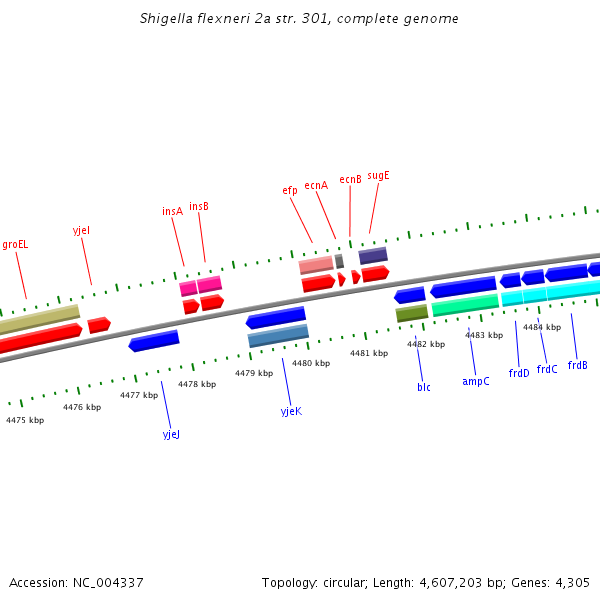 Shigella flexneri 2a str. 301, complete genome

groEL
yjeI
insA
insB
efp
ecnA
ecnB
sugE

4475 kbp
4476 kbp
4477 kbp
4478 kbp
4479 kbp
4480 kbp
4481 kbp
4482 kbp
4483 kbp
4484 kbp

yjeJ
yjeK
blc
ampC
frdD
frdC
frdB

Accession: NC_004337
Topology: circular; Length: 4,607,203 bp; Genes: 4,305